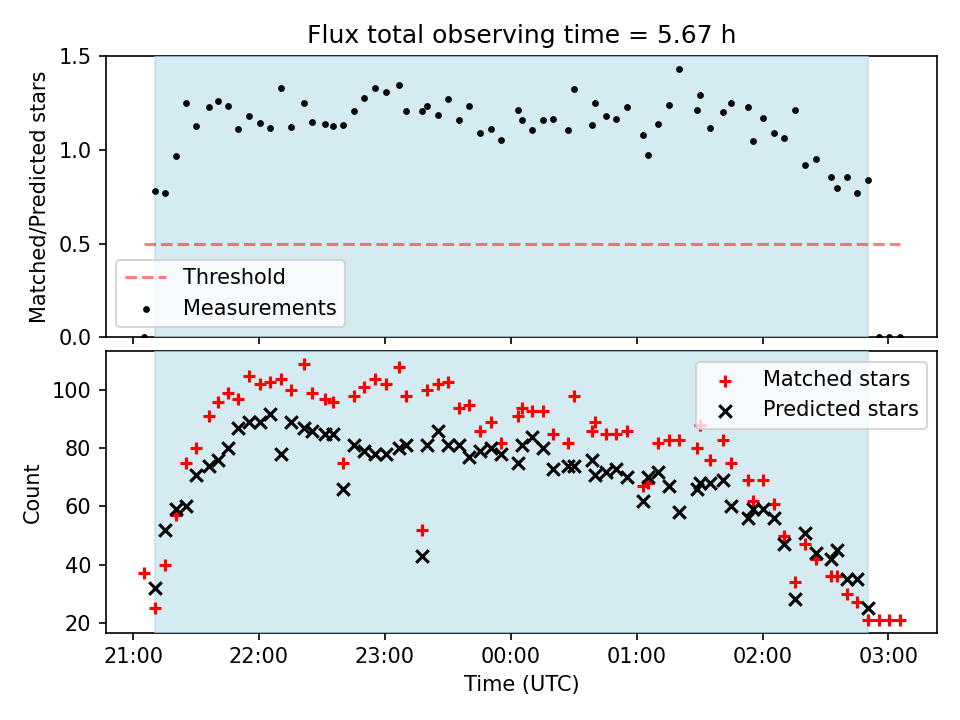 Flux total observing time = 5.67 h

Matched/Predicted stars

1.5
1.0
0.5
0.0

Threshold
Measurements

Count

100
80
60
40
20

Matched stars
Predicted stars

21:00
22:00
23:00
00:00
01:00
02:00
03:00

Time (UTC)